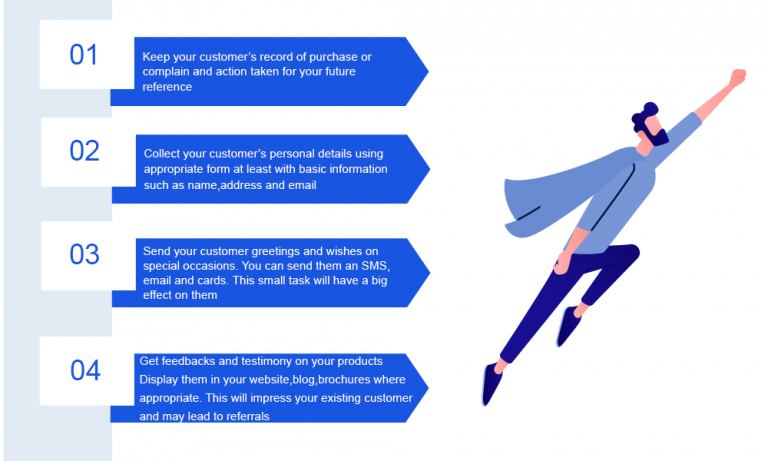 01

Keep your customer's record of purchase or complain and action taken for your future reference

02

Collect your customer's personal details using appropriate form at least with basic information such as name,address and email

03

Send your customer greetings and wishes on special occasions. You can send them an SMS, email and cards. This small task will have a big effect on them

04

Get feedbacks and testimony on your products Display them in your website,blog,brochures where appropriate. This will impress your existing customer and may lead to referrals